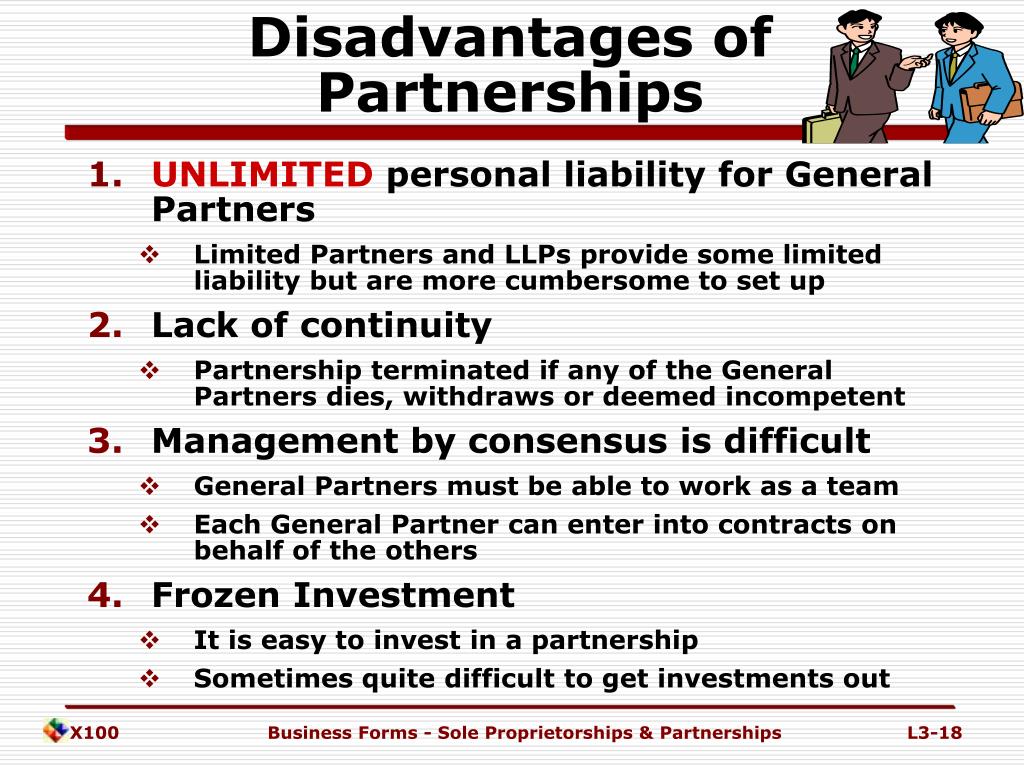 Disadvantages of Partnerships

1. UNLIMITED personal liability for General Partners

❖ Limited Partners and LLPs provide some limited liability but are more cumbersome to set up

2. Lack of continuity

❖ Partnership terminated if any of the General Partners dies, withdraws or deemed incompetent

3. Management by consensus is difficult

❖ General Partners must be able to work as a team

❖ Each General Partner can enter into contracts on behalf of the others

4. Frozen Investment

❖ It is easy to invest in a partnership

❖ Sometimes quite difficult to get investments out

X100 Business Forms - Sole Proprietorships & Partnerships L3-18